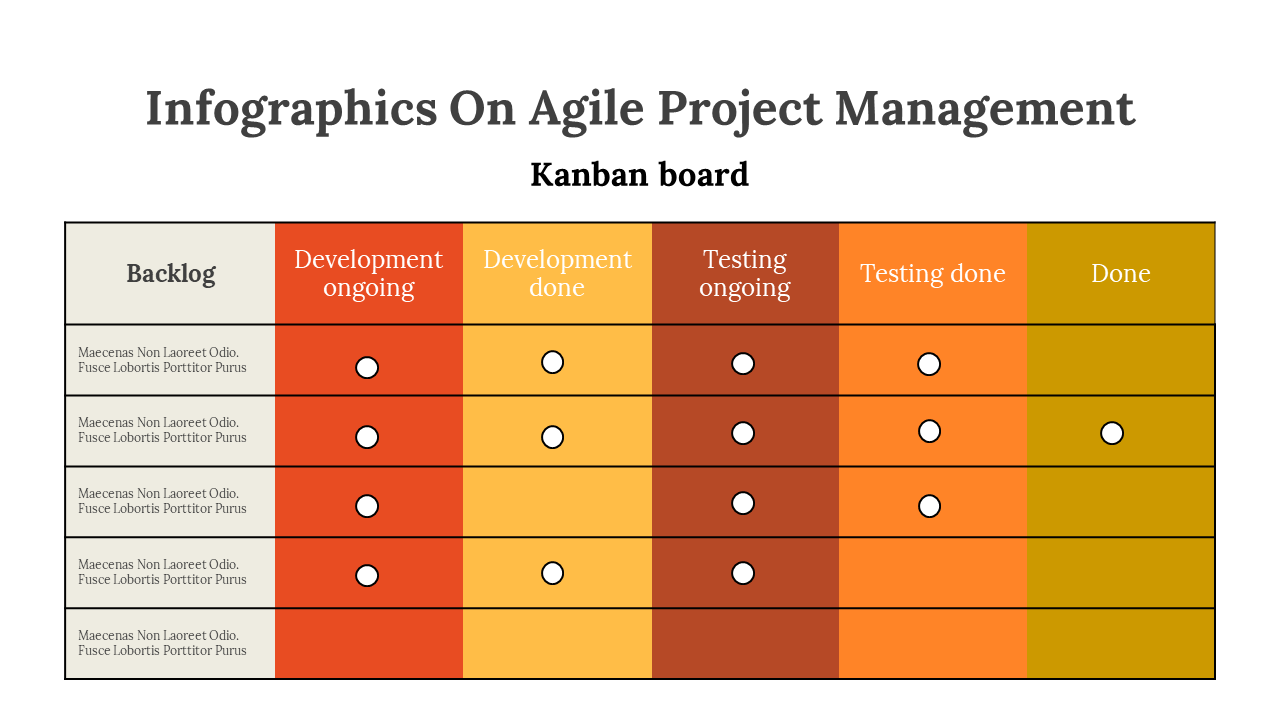 Infographics On Agile Project Management

Kanban board

| Backlog | Development ongoing | Development done | Testing ongoing | Testing done | Done |
|---|---|---|---|---|---|
| Maecenas Non Laoreet Odio. Fusce Lobortis Porttitor Purus | | | | | |
| Maecenas Non Laoreet Odio. Fusce Lobortis Porttitor Purus | | | | | |
| Maecenas Non Laoreet Odio. Fusce Lobortis Porttitor Purus | | | | | |
| Maecenas Non Laoreet Odio. Fusce Lobortis Porttitor Purus | | | | | |
| Maecenas Non Laoreet Odio. Fusce Lobortis Porttitor Purus | | | | | |